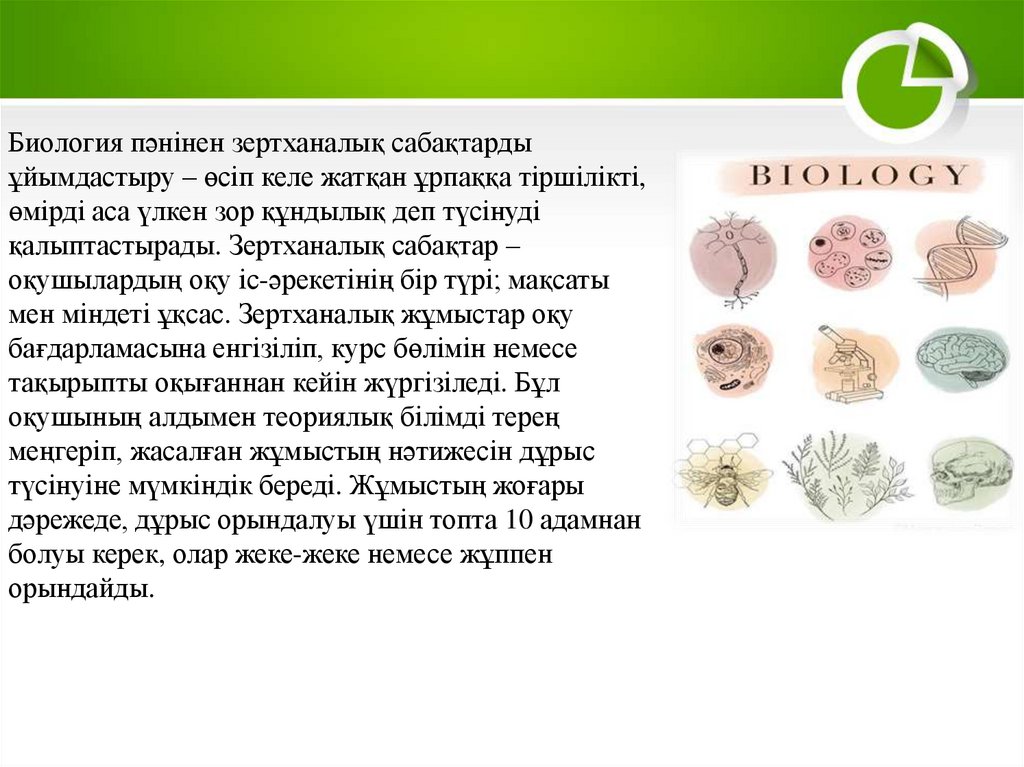 Биология пәнінен зертханалық сабақтарды ұйымдастыру – өсіп келе жатқан ұрпаққа тіршілікті, өмірді аса үлкен зор құндылық деп түсінуді қалыптастырады. Зертханалық сабақтар – оқушылардың оқу іс-әрекетінің бір түрі; мақсаты мен міндеті ұқсас. Зертханалық жұмыстар оқу бағдарламасына енгізіліп, курс бөлімін немесе тақырыпты оқығаннан кейін жүргізіледі. Бұл оқушының алдымен теориялық білімді терең меңгеріп, жасалған жұмыстың нәтижесін дұрыс түсінуіне мүмкіндік береді. Жұмыстың жоғары дәрежеде, дұрыс орындалуы үшін топта 10 адамнан болуы керек, олар жеке-жеке немесе жұппен орындайды.

BIOLOGY